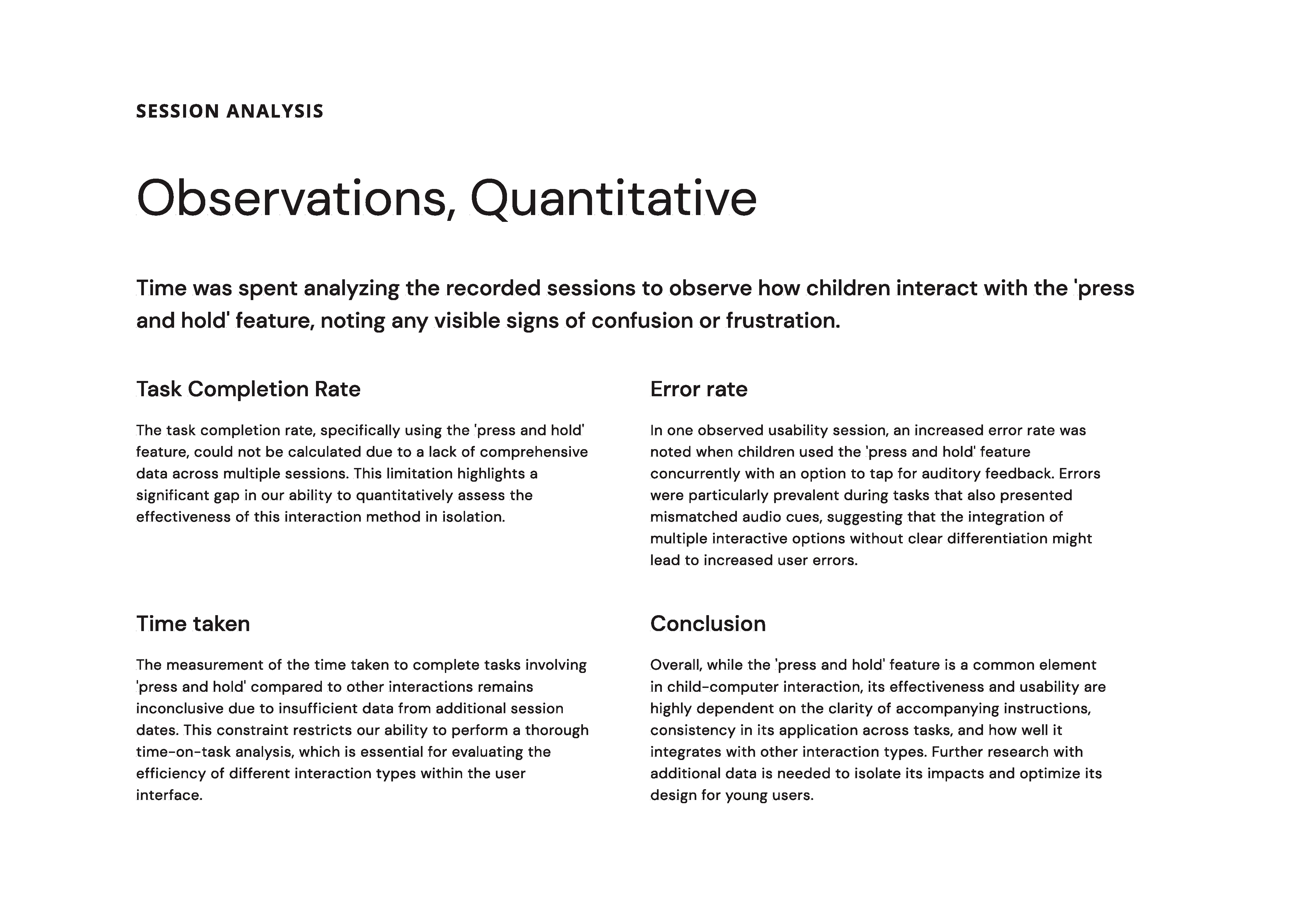 SESSION ANALYSIS

Observations, Quantitative

Time was spent analyzing the recorded sessions to observe how children interact with the 'press and hold' feature, noting any visible signs of confusion or frustration.

Task Completion Rate

The task completion rate, specifically using the 'press and hold' feature, could not be calculated due to a lack of comprehensive data across multiple sessions. This limitation highlights a significant gap in our ability to quantitatively assess the effectiveness of this interaction method in isolation.

Time taken

The measurement of the time taken to complete tasks involving 'press and hold' compared to other interactions remains inconclusive due to insufficient data from additional session dates. This constraint restricts our ability to perform a thorough time-on-task analysis, which is essential for evaluating the efficiency of different interaction types within the user interface.

Error rate

In one observed usability session, an increased error rate was noted when children used the 'press and hold' feature concurrently with an option to tap for auditory feedback. Errors were particularly prevalent during tasks that also presented mismatched audio cues, suggesting that the integration of multiple interactive options without clear differentiation might lead to increased user errors.

Conclusion

Overall, while the 'press and hold' feature is a common element in child-computer interaction, its effectiveness and usability are highly dependent on the clarity of accompanying instructions, consistency in its application across tasks, and how well it integrates with other interaction types. Further research with additional data is needed to isolate its impacts and optimize its design for young users.